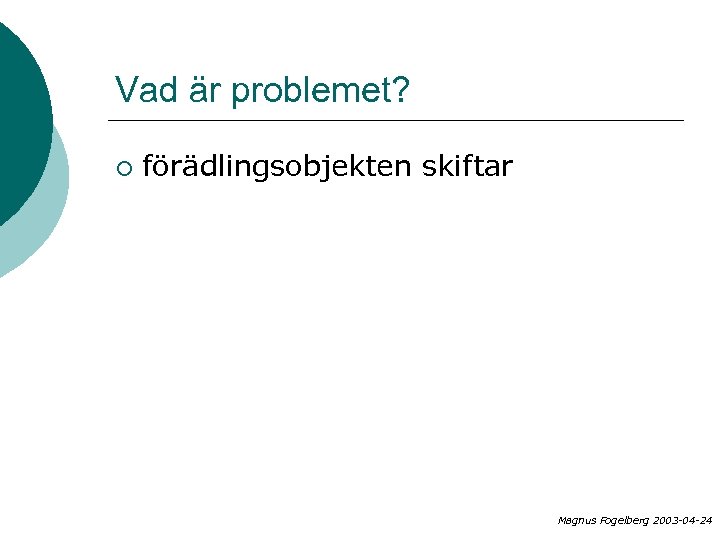 Vad är problemet?

○ förädlingsobjekten skiftar

Magnus Fogelberg 2003-04-24